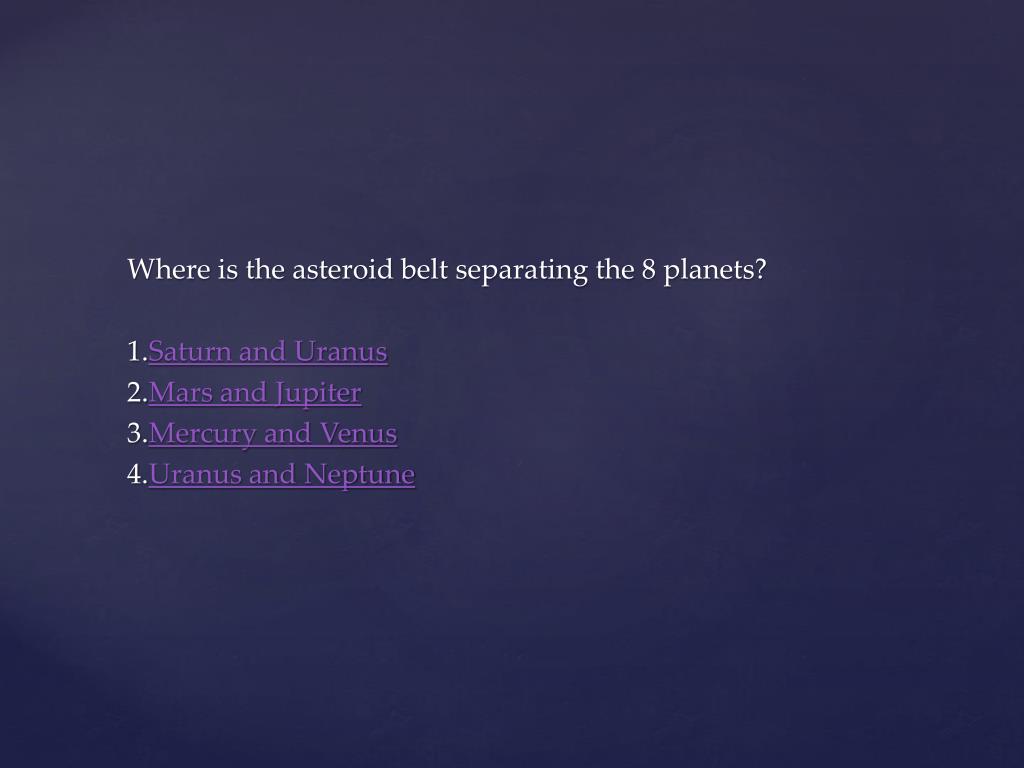 Where is the asteroid belt separating the 8 planets?

1.Saturn and Uranus
2.Mars and Jupiter
3.Mercury and Venus
4.Uranus and Neptune